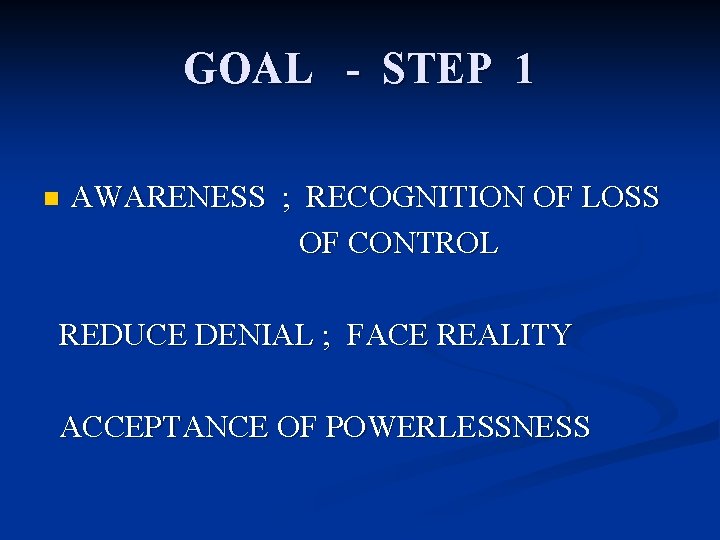 GOAL - STEP 1

AWARENESS ; RECOGNITION OF LOSS OF CONTROL

REDUCE DENIAL ; FACE REALITY

ACCEPTANCE OF POWERLESSNESS